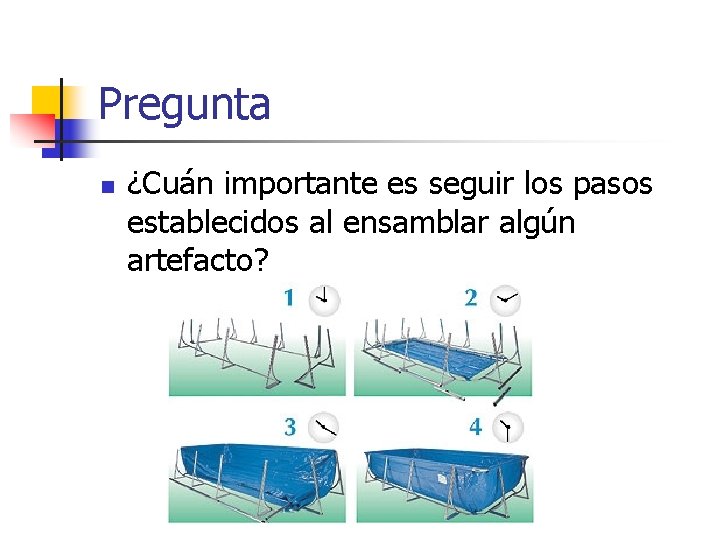 Pregunta

¿Cuán importante es seguir los pasos establecidos al ensamblar algún artefacto?

1

2

3

4